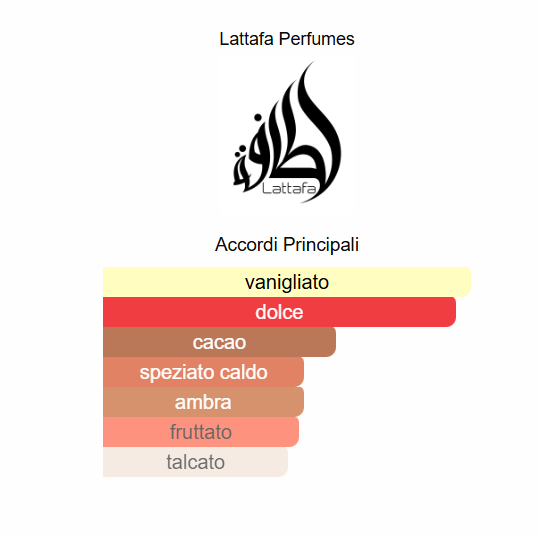 Lattafa Perfumes

لطافة
Lattafa

Accordi Principali

vanigliato
dolce
cacao
speziato caldo
ambra
fruttato
talcato